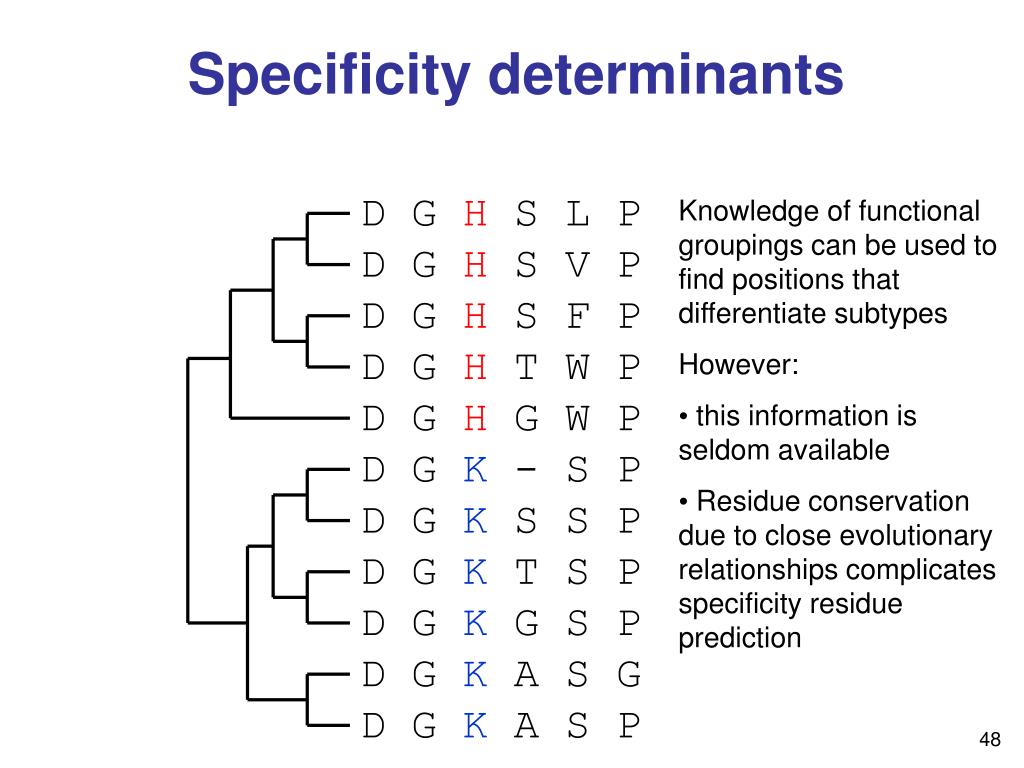 Specificity determinants

D G H S L P
D G H S V P
D G H S F P
D G H T W P
D G H G W P
D G K - S P
D G K S S P
D G K T S P
D G K G S P
D G K A S G
D G K A S P

Knowledge of functional groupings can be used to find positions that differentiate subtypes

However:

• this information is seldom available

• Residue conservation due to close evolutionary relationships complicates specificity residue prediction

48